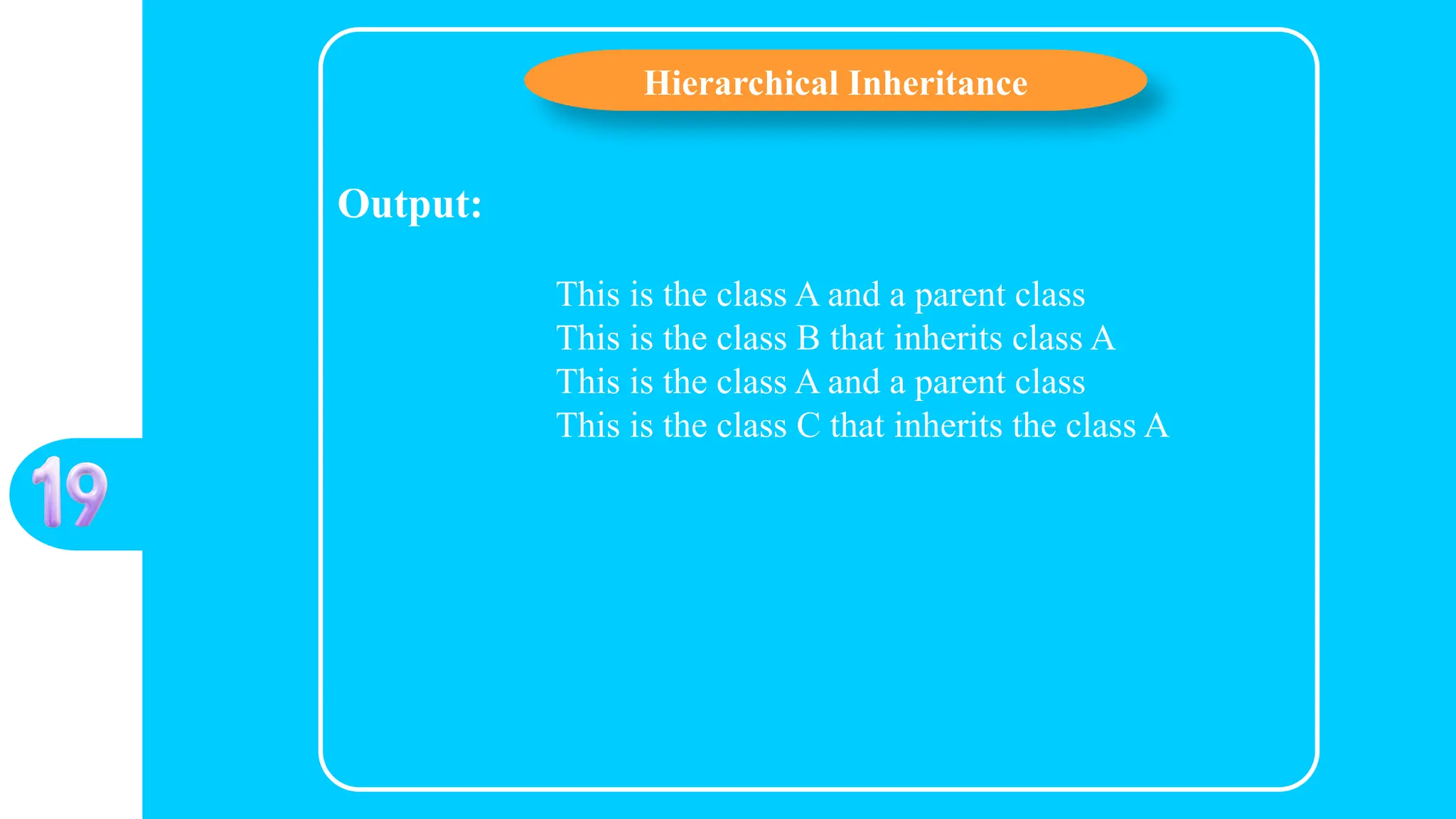 Hierarchical Inheritance

Output:

This is the class A and a parent class
This is the class B that inherits class A
This is the class A and a parent class
This is the class C that inherits the class A

19